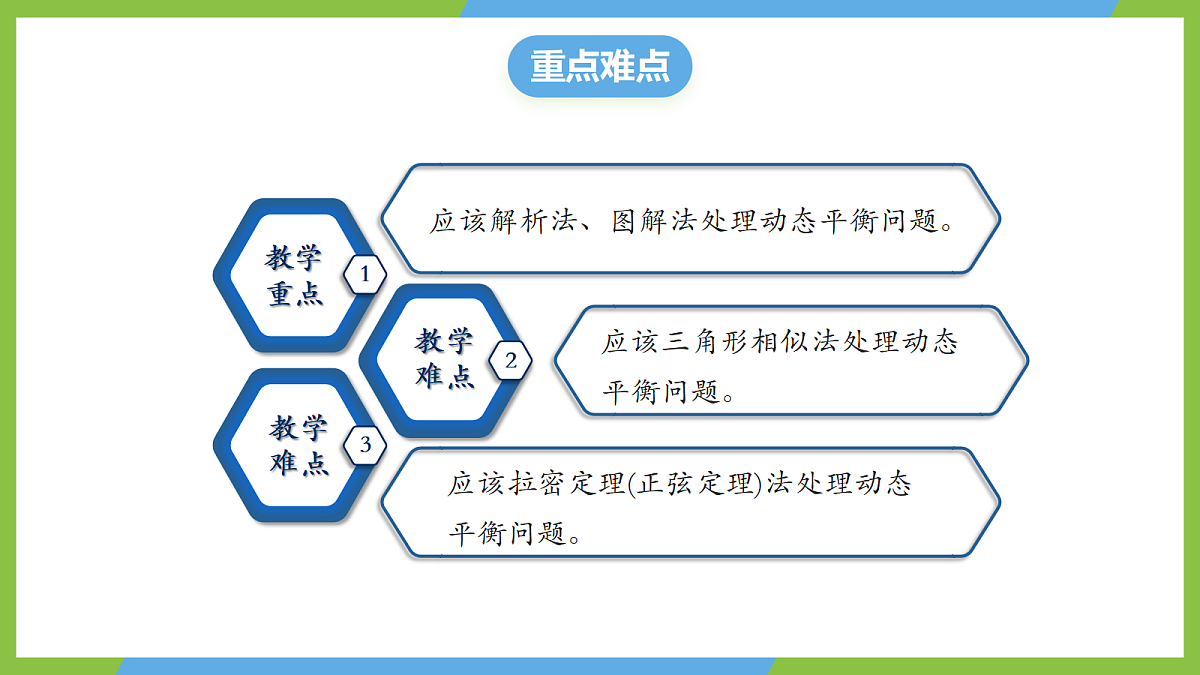 重点难点

教学重点

1

应该解析法、图解法处理动态平衡问题。

教学难点

2

应该三角形相似法处理动态平衡问题。

教学难点

3

应该拉密定理(正弦定理)法处理动态平衡问题。